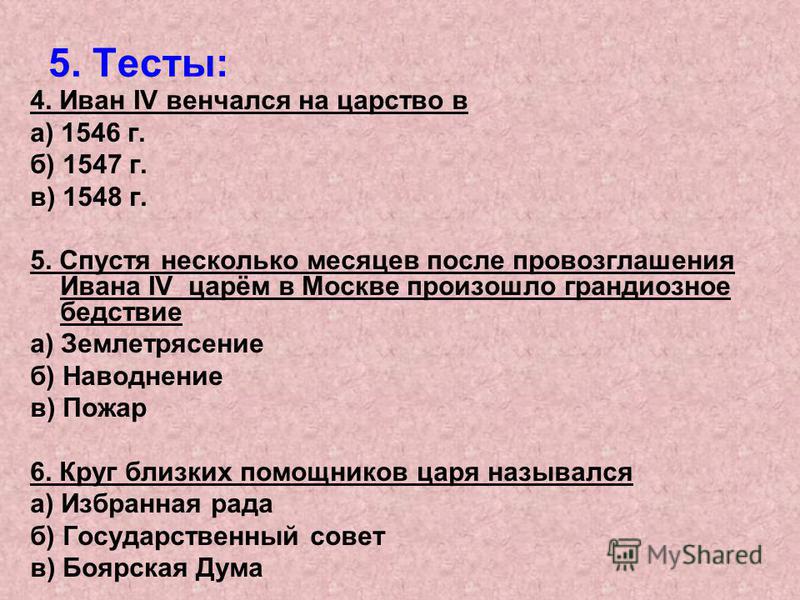 5. Тесты:

4. Иван IV венчался на царство в

а) 1546 г.

б) 1547 г.

в) 1548 г.

5. Спустя несколько месяцев после провозглашения Ивана IV царём в Москве произошло грандиозное бедствие

а) Землетрясение

б) Наводнение

в) Пожар

6. Круг близких помощников царя назывался

а) Избранная рада

б) Государственный совет

в) Боярская Дума

MyShared